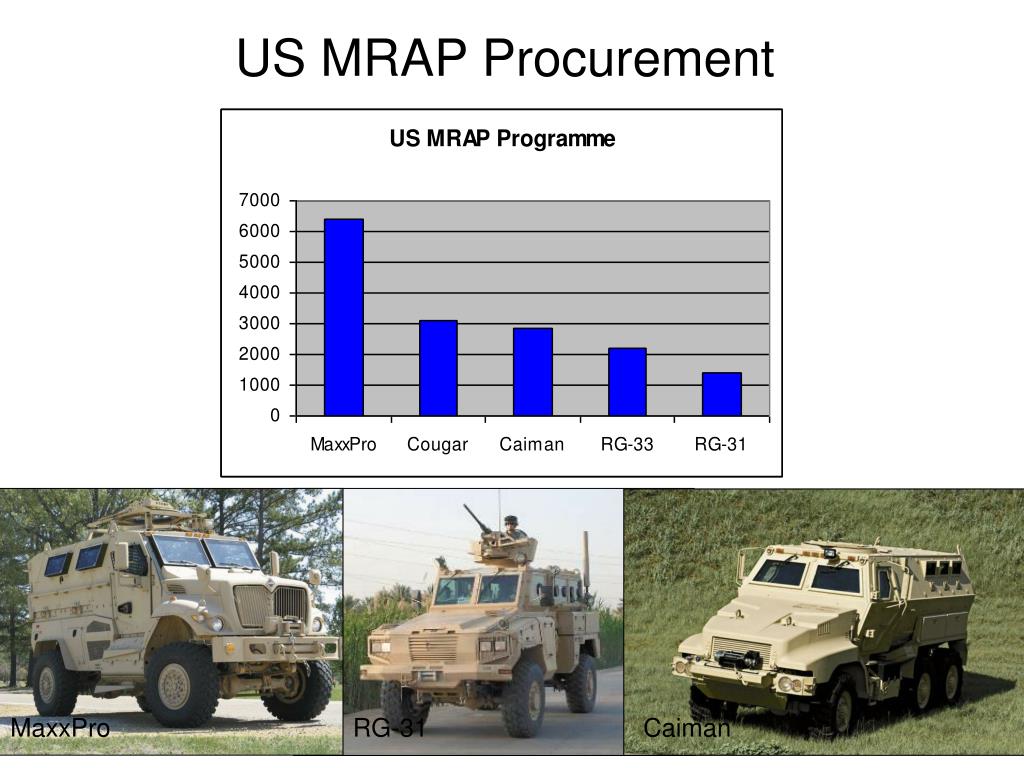 US MRAP Procurement

US MRAP Programme

7000
6000
5000
4000
3000
2000
1000
0

MaxxPro Cougar Caiman RG-33 RG-31

MaxxPro

RG-31

Caiman